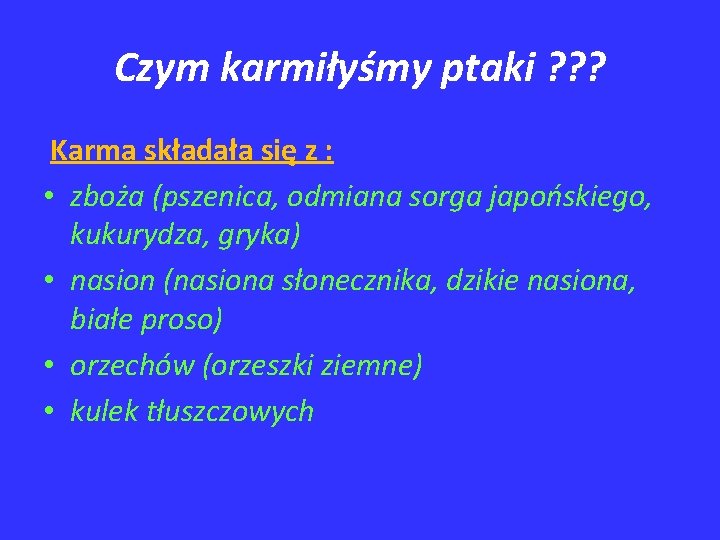 Czym karmiłyśmy ptaki ???

Karma składała się z :

• zboża (pszenica, odmiana sorga japońskiego, kukurydza, gryka)
• nasion (nasiona słonecznika, dzikie nasiona, białe proso)
• orzechów (orzeszki ziemne)
• kulek tłuszczowych